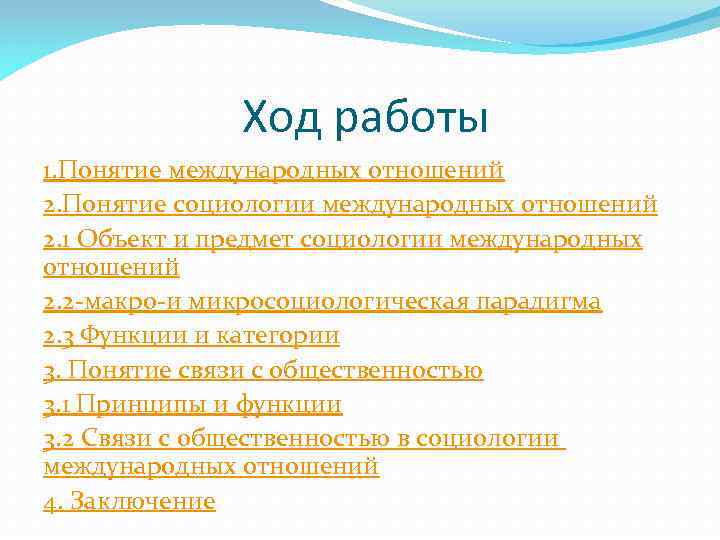 Ход работы

1.Понятие международных отношений

2.Понятие социологии международных отношений

2.1 Объект и предмет социологии международных отношений

2.2-макро-и микросоциологическая парадигма

2.3 Функции и категории

3. Понятие связи с общественностью

3.1 Принципы и функции

3.2 Связи с общественностью в социологии международных отношений

4. Заключение